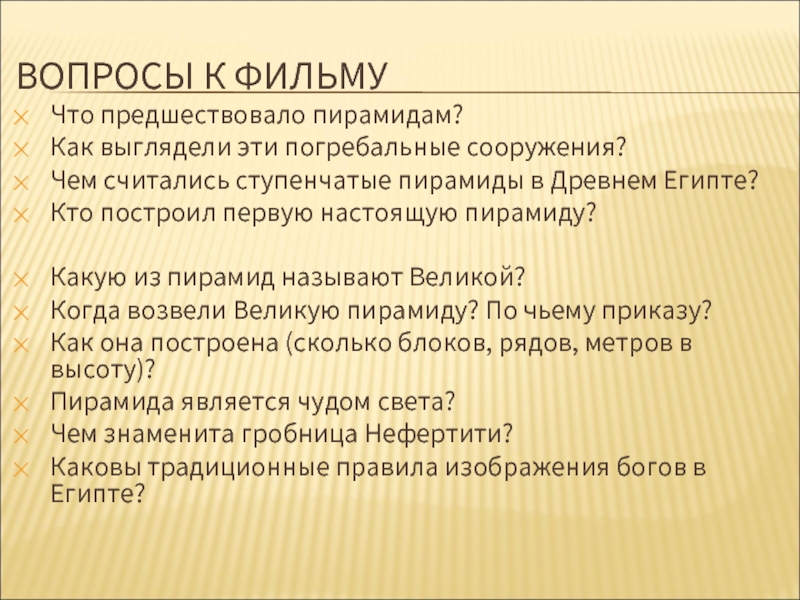 ВОПРОСЫ К ФИЛЬМУ

Что предшествовало пирамидам?
Как выглядели эти погребальные сооружения?
Чем считались ступенчатые пирамиды в Древнем Египте?
Кто построил первую настоящую пирамиду?

Какую из пирамид называют Великой?
Когда возвели Великую пирамиду? По чьему приказу?
Как она построена (сколько блоков, рядов, метров в высоту)?
Пирамида является чудом света?
Чем знаменита гробница Нефертити?
Каковы традиционные правила изображения богов в Египте?